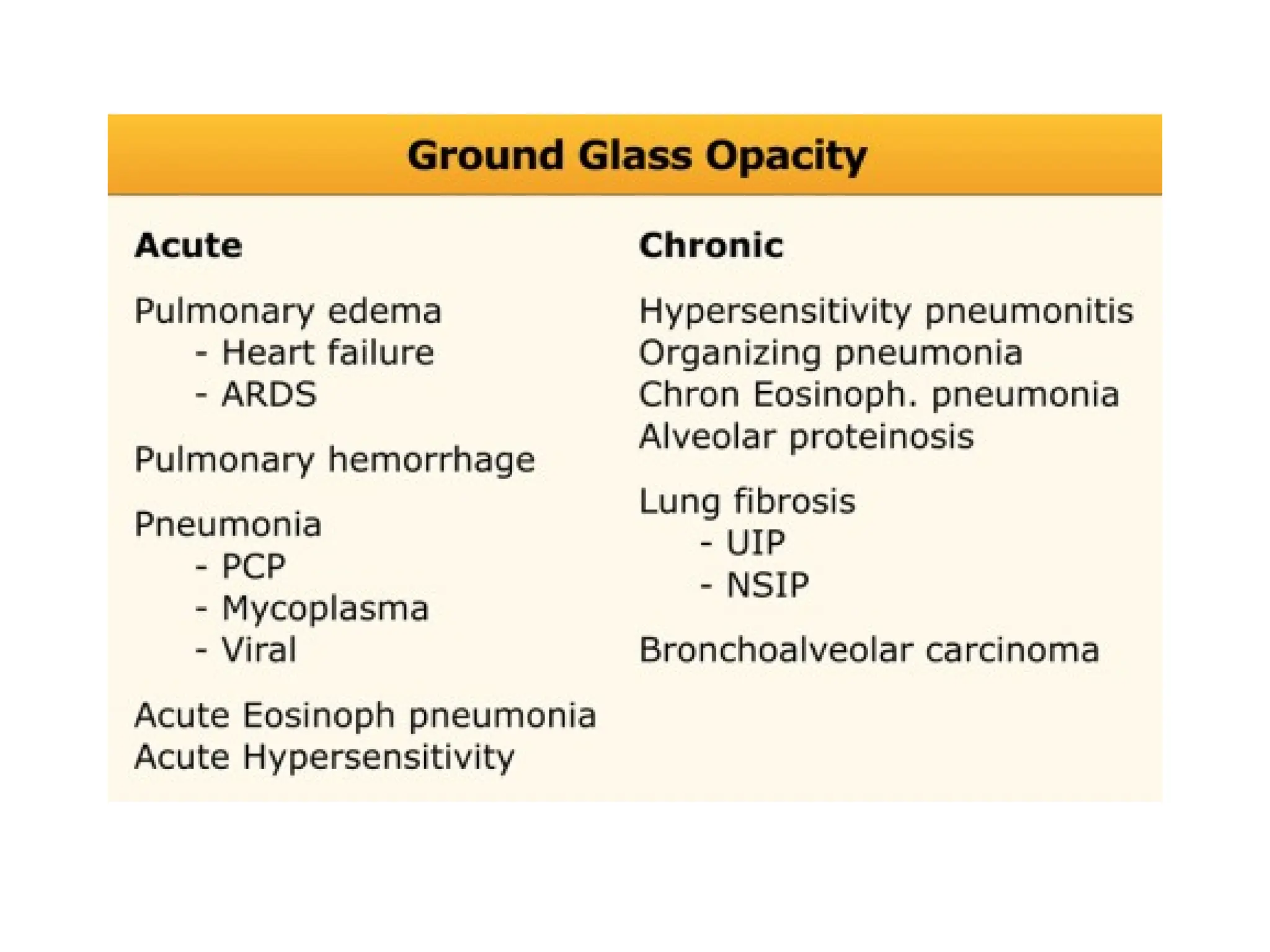 Ground Glass Opacity

Acute

Pulmonary edema
- Heart failure
- ARDS

Pulmonary hemorrhage

Pneumonia
- PCP
- Mycoplasma
- Viral

Acute Eosinoph pneumonia
Acute Hypersensitivity

Chronic

Hypersensitivity pneumonitis
Organizing pneumonia
Chron Eosinoph. pneumonia
Alveolar proteinosis

Lung fibrosis
- UIP
- NSIP

Bronchoalveolar carcinoma